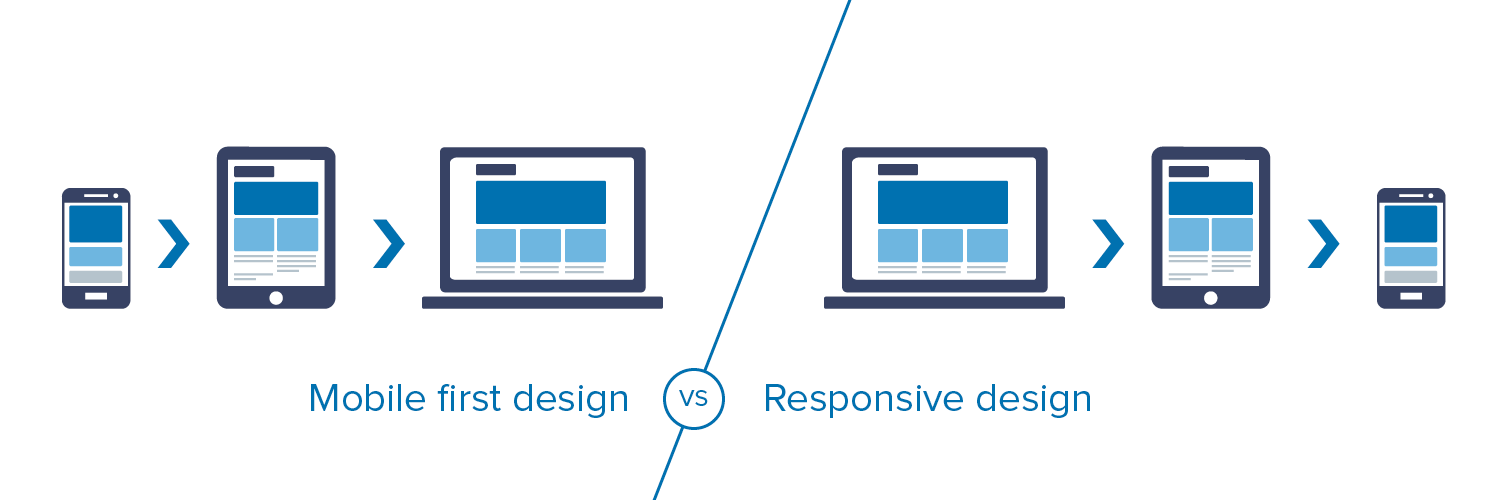 Mobile first design VS Responsive design